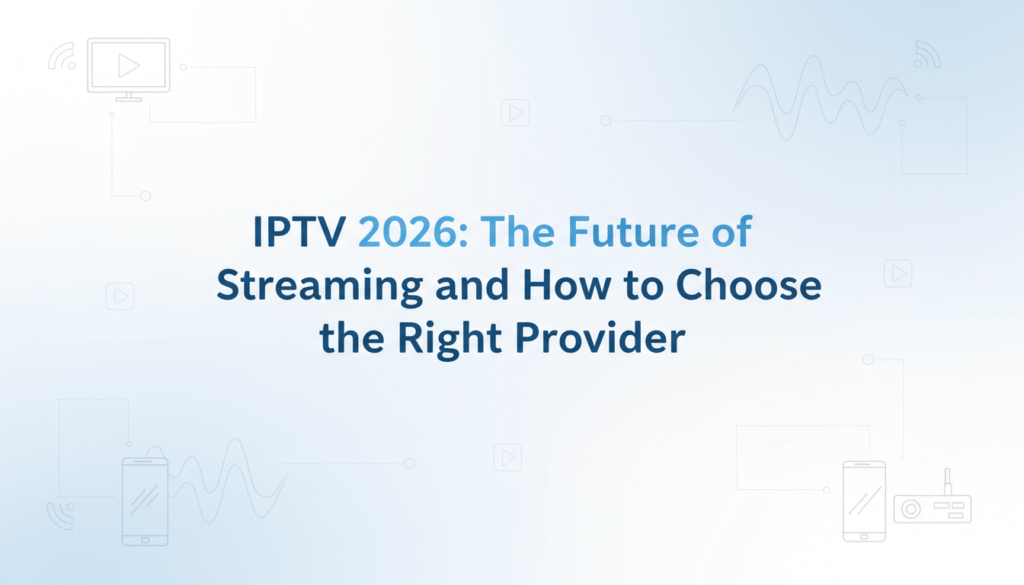 IPTV 2026: The Future of Streaming and How to Choose the Right Provider